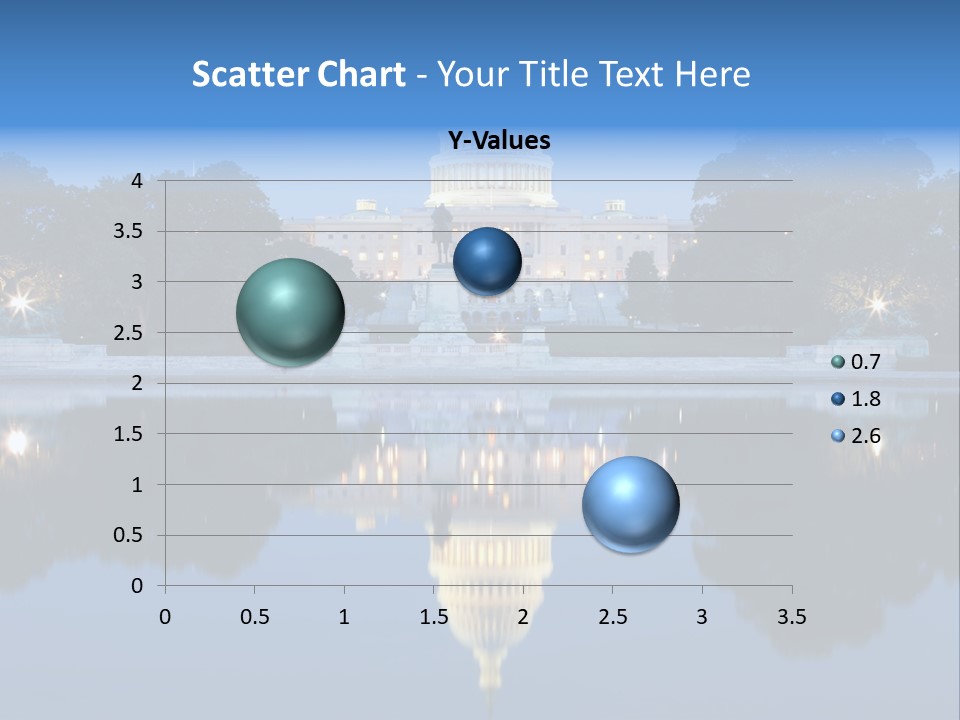 Scatter Chart - Your Title Text Here

Y-Values

4
3.5
3
2.5
2
1.5
1
0.5
0

0 0.5 1 1.5 2 2.5 3 3.5

0.7
1.8
2.6